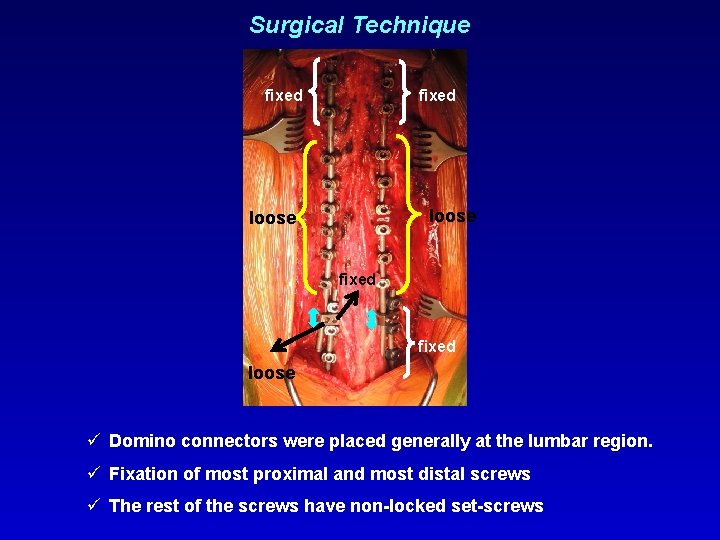 Surgical Technique

fixed

fixed

loose

loose

fixed

fixed

loose

✓ Domino connectors were placed generally at the lumbar region.

✓ Fixation of most proximal and most distal screws

✓ The rest of the screws have non-locked set-screws